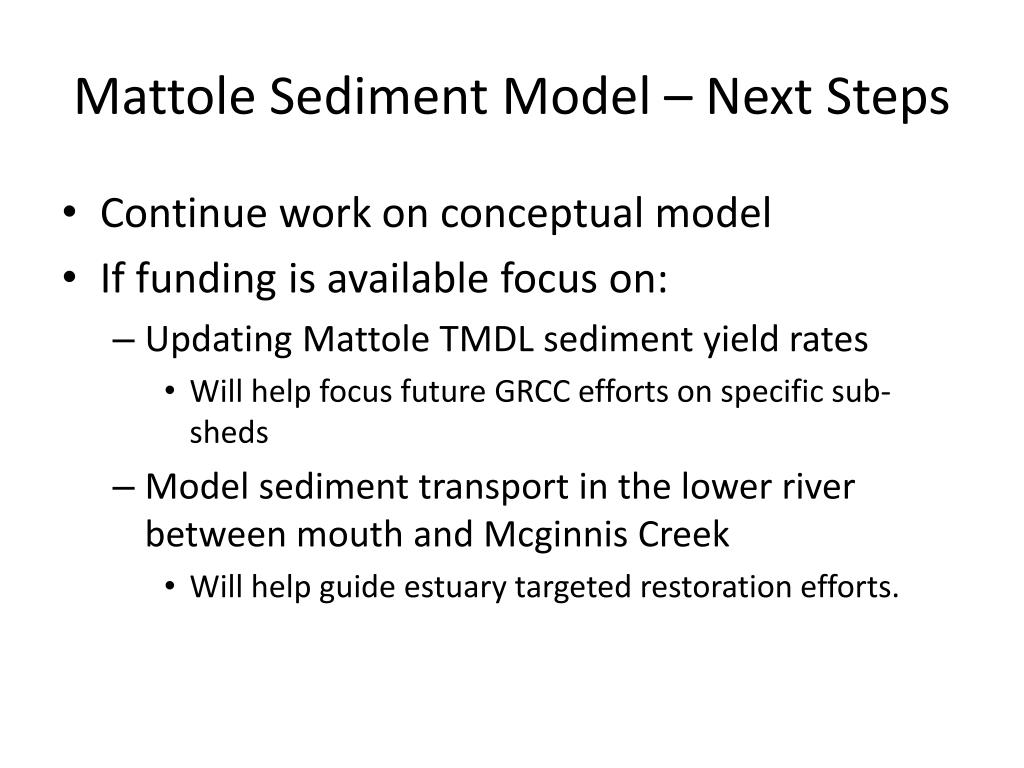 Mattole Sediment Model – Next Steps

• Continue work on conceptual model
• If funding is available focus on:
– Updating Mattole TMDL sediment yield rates
• Will help focus future GRCC efforts on specific sub-sheds
– Model sediment transport in the lower river between mouth and Mcginnis Creek
• Will help guide estuary targeted restoration efforts.